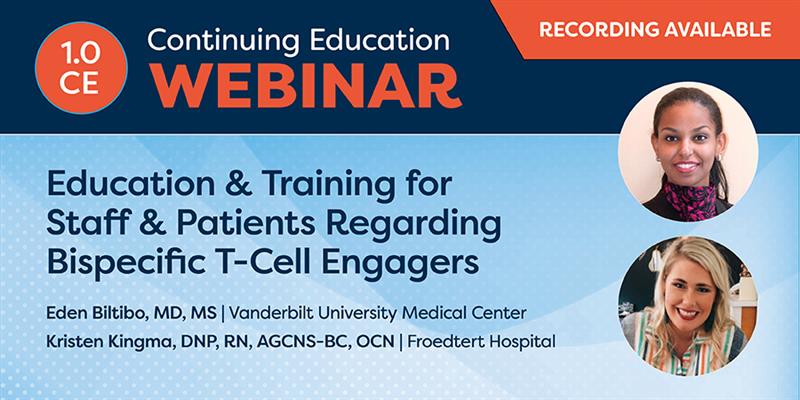 1.0 CE

Continuing Education
WEBINAR

RECORDING AVAILABLE

Education & Training for Staff & Patients Regarding Bispecific T-Cell Engagers

Eden Biltibo, MD, MS | Vanderbilt University Medical Center
Kristen Kingma, DNP, RN, AGCNS-BC, OCN | Froedtert Hospital